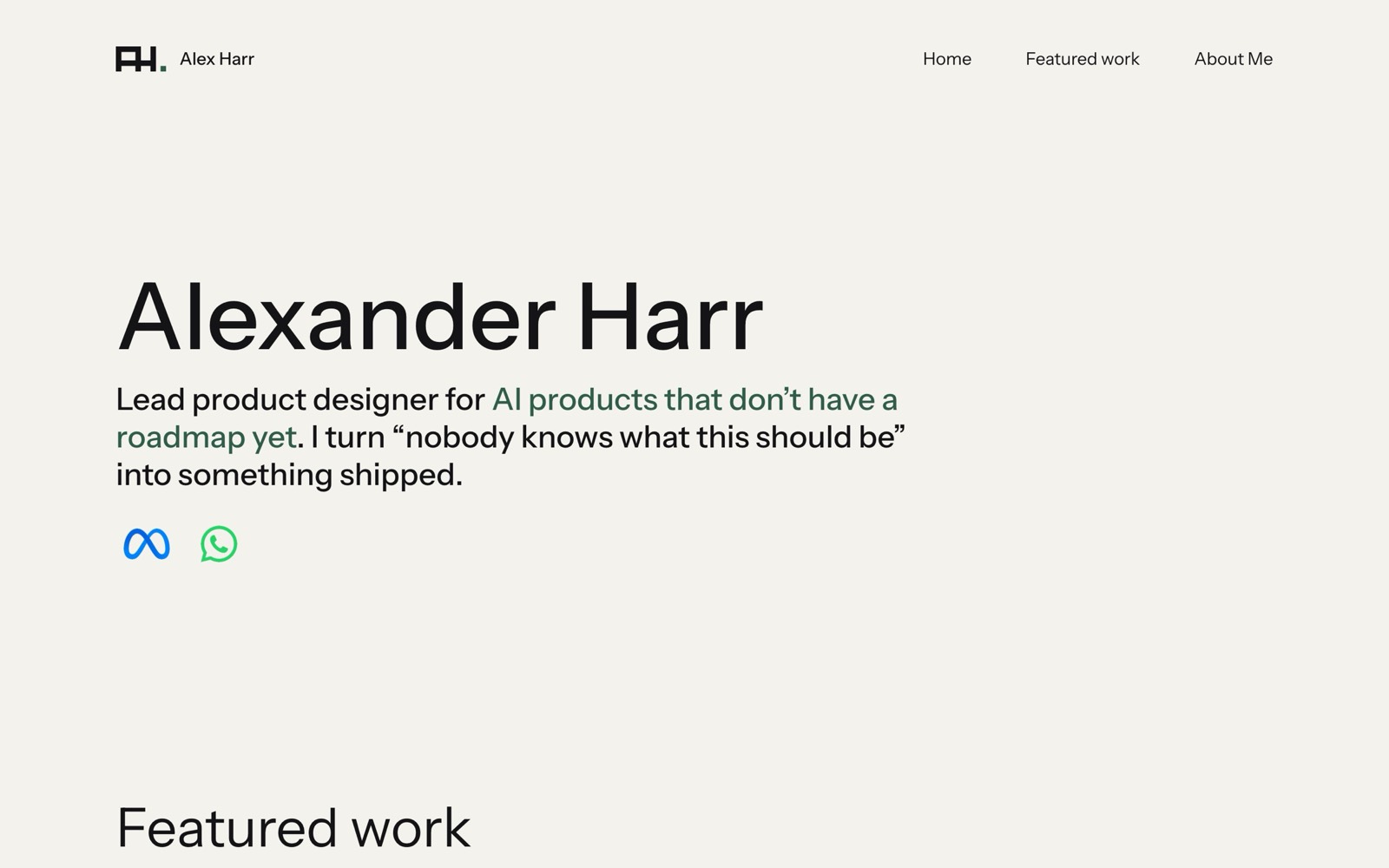 AH. Alex Harr

Home Featured work About Me

Alexander Harr

Lead product designer for AI products that don’t have a roadmap yet. I turn “nobody knows what this should be” into something shipped.

Featured work